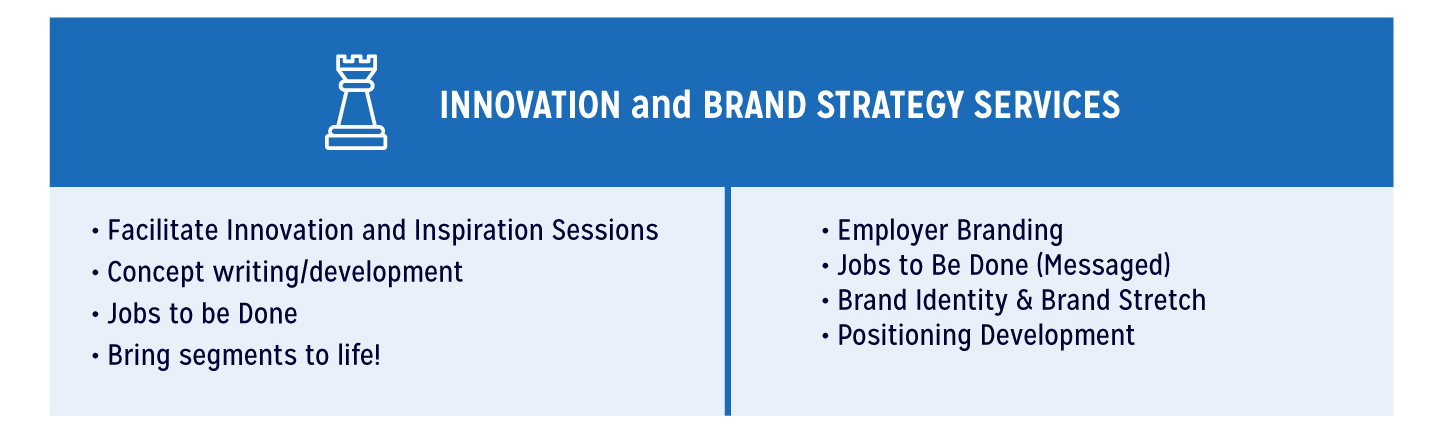 INNOVATION and BRAND STRATEGY SERVICES

• Facilitate Innovation and Inspiration Sessions
• Concept writing/development
• Jobs to be Done
• Bring segments to life!

• Employer Branding
• Jobs to Be Done (Messaged)
• Brand Identity & Brand Stretch
• Positioning Development